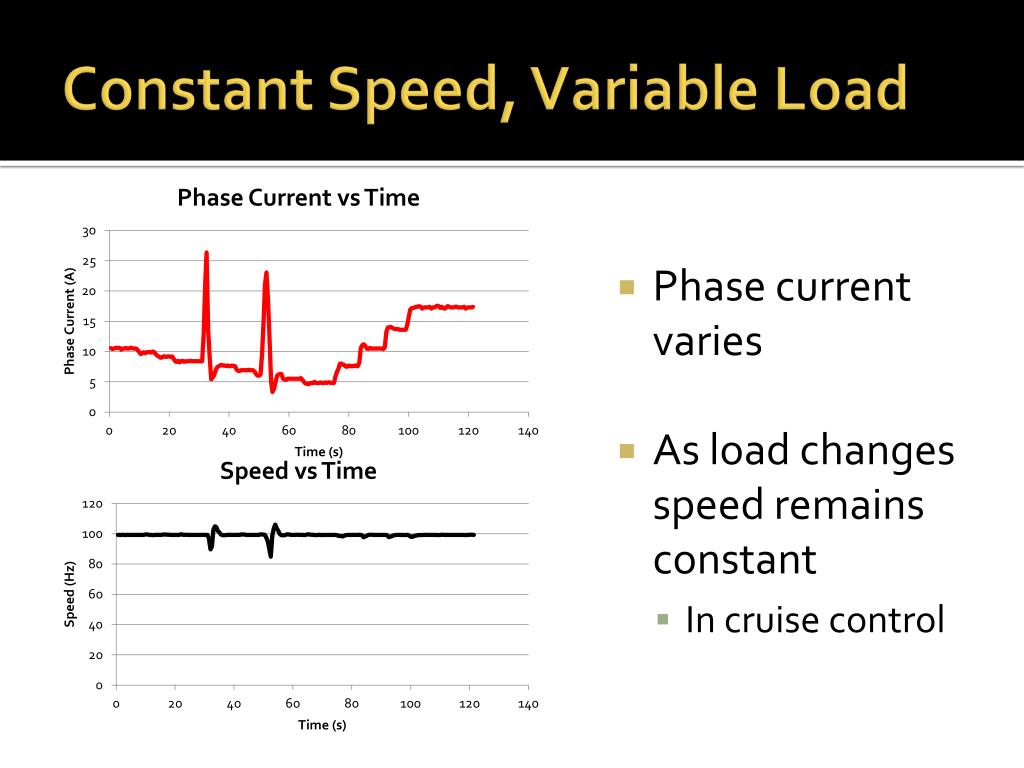 Constant Speed, Variable Load

Phase Current vs Time

Phase Current (A)

30
25
20
15
10
5
0

0 20 40 60 80 100 120 140

Time (s)

Speed vs Time

Speed (Hz)

120
100
80
60
40
20
0

0 20 40 60 80 100 120 140

Time (s)

Phase current varies

As load changes speed remains constant

In cruise control